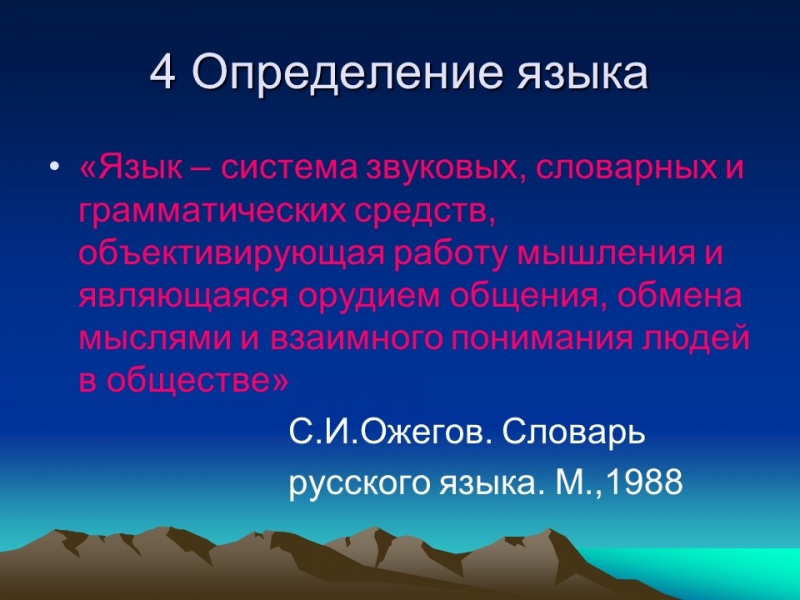 4 Определение языка

• «Язык – система звуковых, словарных и грамматических средств, объективирующая работу мышления и являющаяся орудием общения, обмена мыслями и взаимного понимания людей в обществе»

С.И.Ожегов. Словарь русского языка. М.,1988